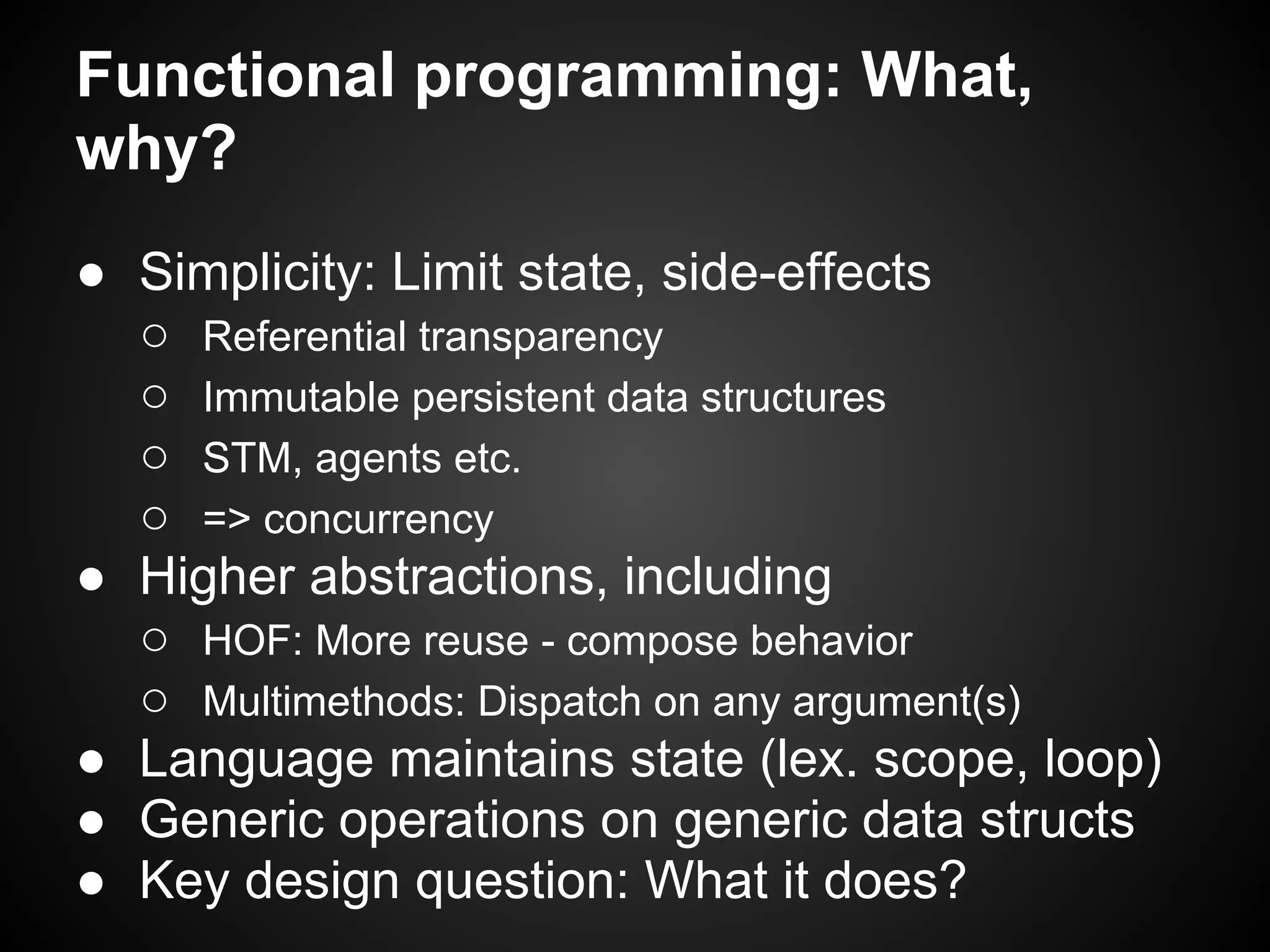 Functional programming: What, why?

● Simplicity: Limit state, side-effects
○ Referential transparency
○ Immutable persistent data structures
○ STM, agents etc.
○ => concurrency
● Higher abstractions, including
○ HOF: More reuse - compose behavior
○ Multimethods: Dispatch on any argument(s)
● Language maintains state (lex. scope, loop)
● Generic operations on generic data structs
● Key design question: What it does?